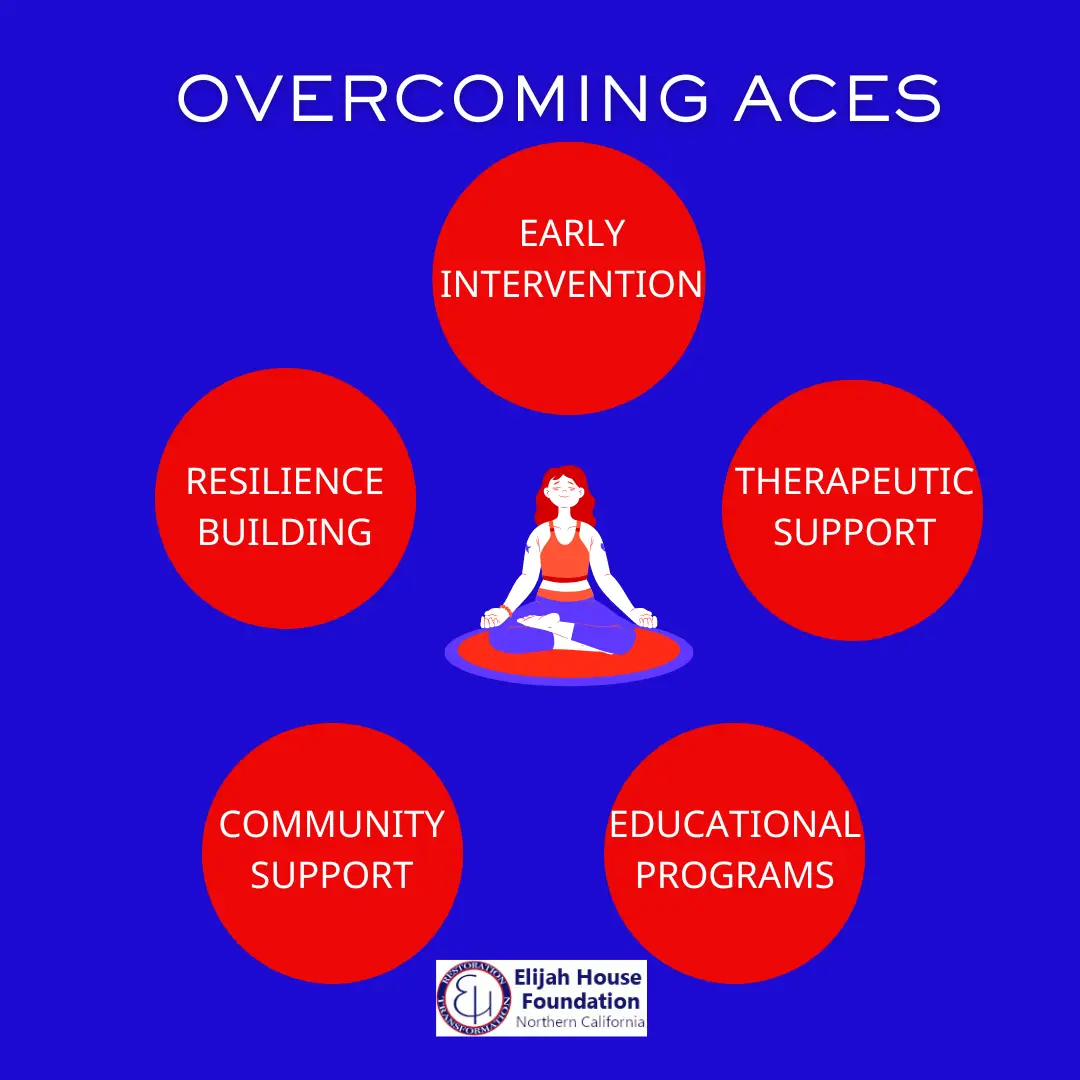 OVERCOMING ACES

EARLY INTERVENTION

RESILIENCE BUILDING

THERAPEUTIC SUPPORT

COMMUNITY SUPPORT

EDUCATIONAL PROGRAMS

RESTORATION TRANSFORMATION EH

Elijah House Foundation
Northern California